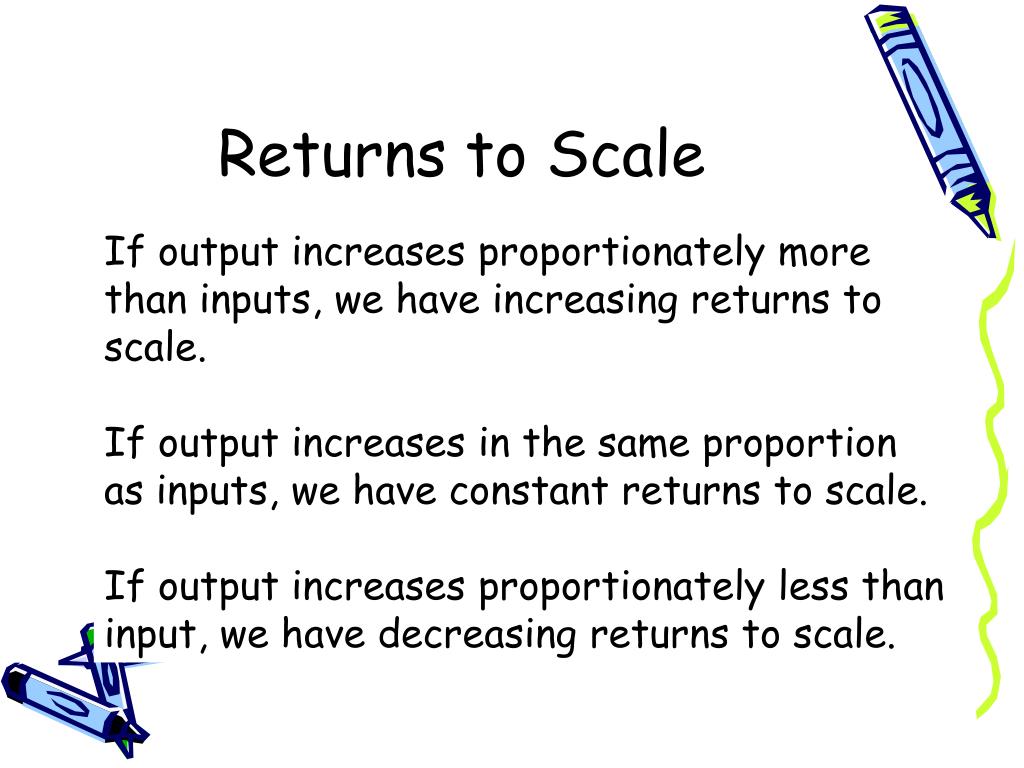 Returns to Scale

If output increases proportionately more than inputs, we have increasing returns to scale.

If output increases in the same proportion as inputs, we have constant returns to scale.

If output increases proportionately less than input, we have decreasing returns to scale.